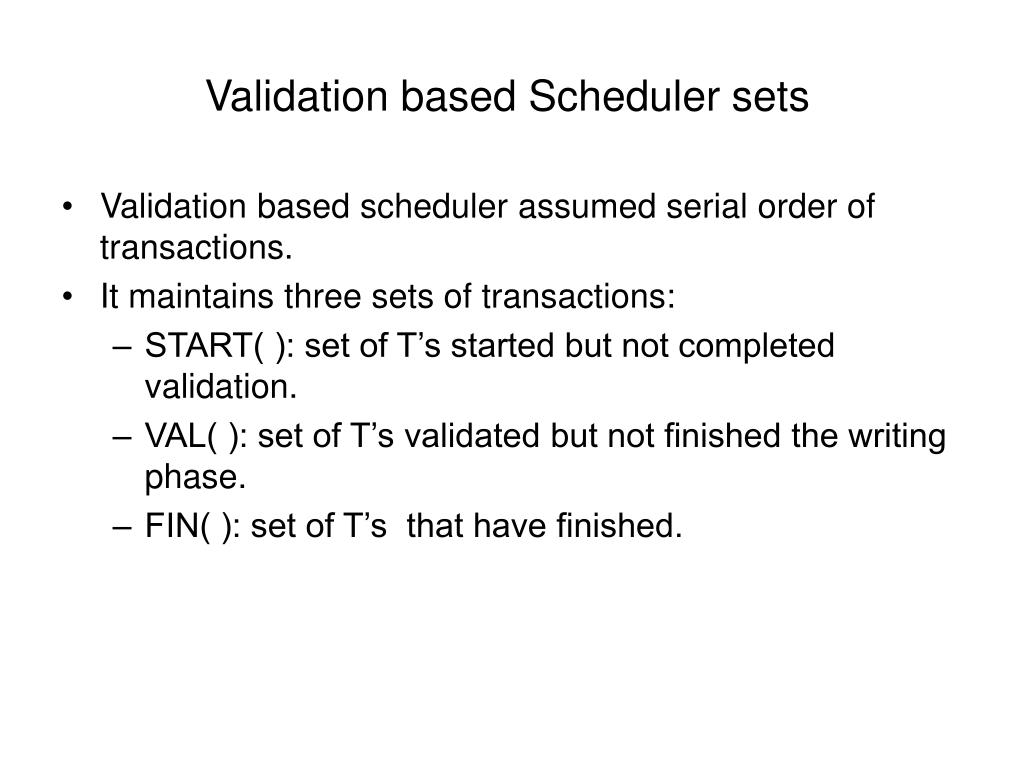 Validation based Scheduler sets

• Validation based scheduler assumed serial order of transactions.
• It maintains three sets of transactions:
  – START( ): set of T’s started but not completed validation.
  – VAL( ): set of T’s validated but not finished the writing phase.
  – FIN( ): set of T’s that have finished.